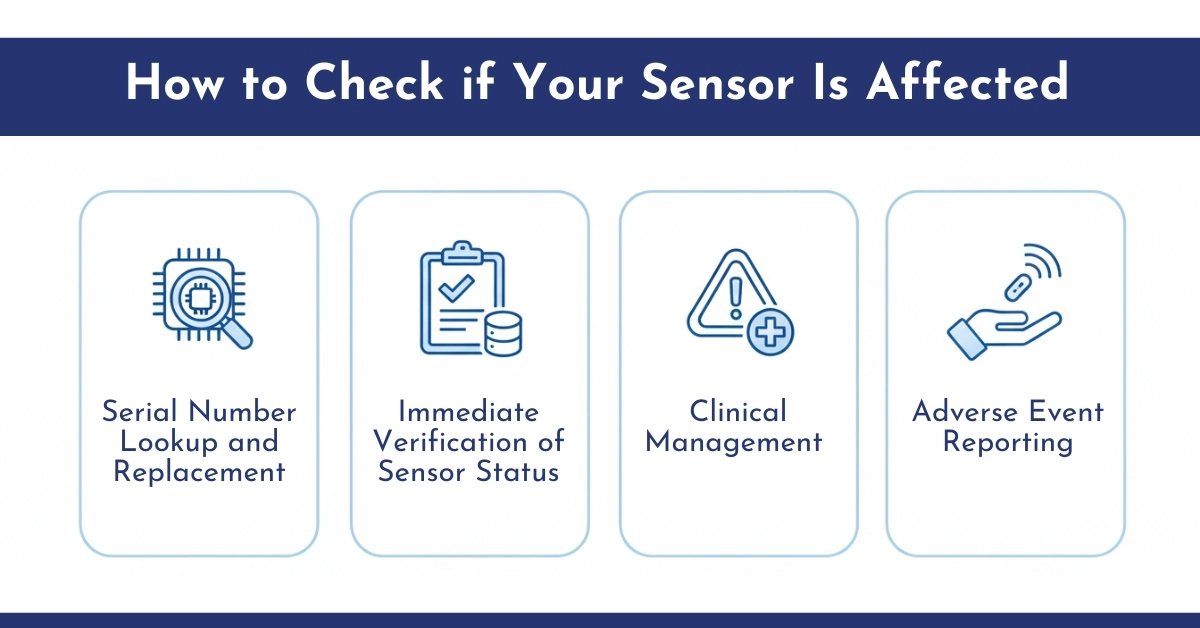 How to Check if Your Sensor Is Affected

Serial Number Lookup and Replacement

Immediate Verification of Sensor Status

Clinical Management

Adverse Event Reporting